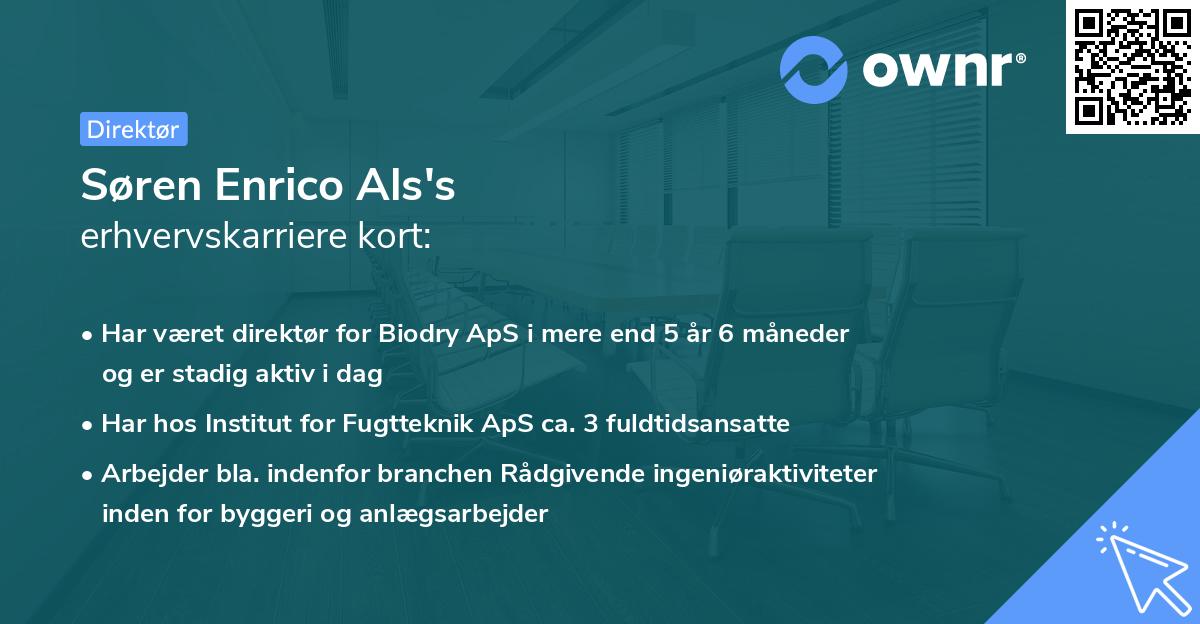 ownr®

Direktør

Søren Enrico Als's
erhvervskarriere kort:

• Har været direktør for Biodry ApS i mere end 5 år 6 måneder og er stadig aktiv i dag

• Har hos Institut for Fugtteknik ApS ca. 3 fuldtidsansatte

• Arbejder bla. indenfor branchen Rådgivende ingeniøraktiviteter inden for byggeri og anlægsarbejder